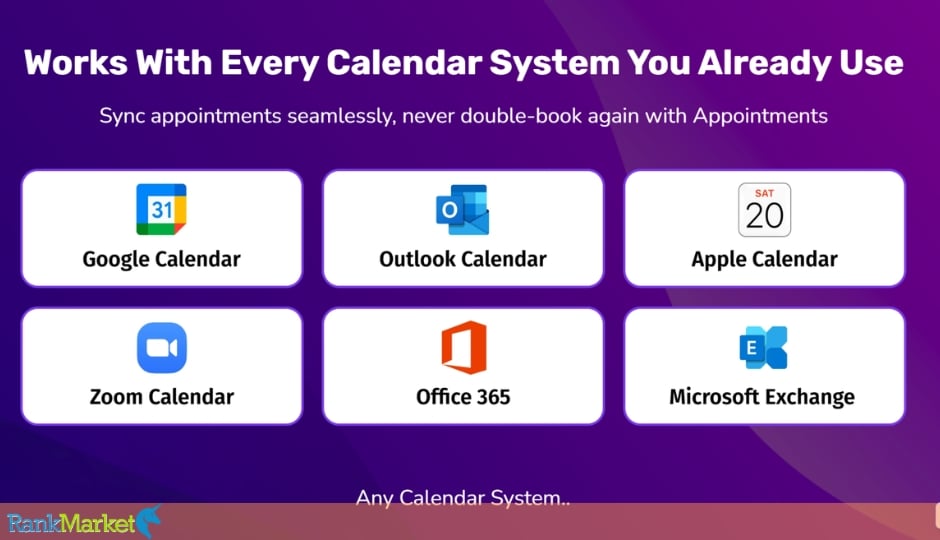 Works With Every Calendar System You Already Use

Sync appointments seamlessly, never double-book again with Appointments

31
Google Calendar

O
Outlook Calendar

SAT
20
Apple Calendar

Zoom Calendar

Office 365

E
Microsoft Exchange

Any Calendar System..

RankMarket